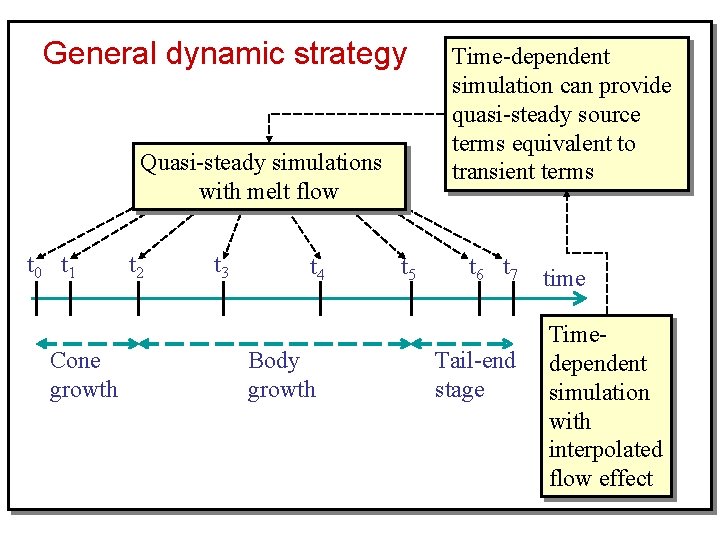 General dynamic strategy

Time-dependent simulation can provide quasi-steady source terms equivalent to transient terms

Quasi-steady simulations with melt flow

$t_0$ $t_1$ $t_2$ $t_3$ $t_4$ $t_5$ $t_6$ $t_7$ time

Cone growth

Body growth

Tail-end stage

Time-dependent simulation with interpolated flow effect